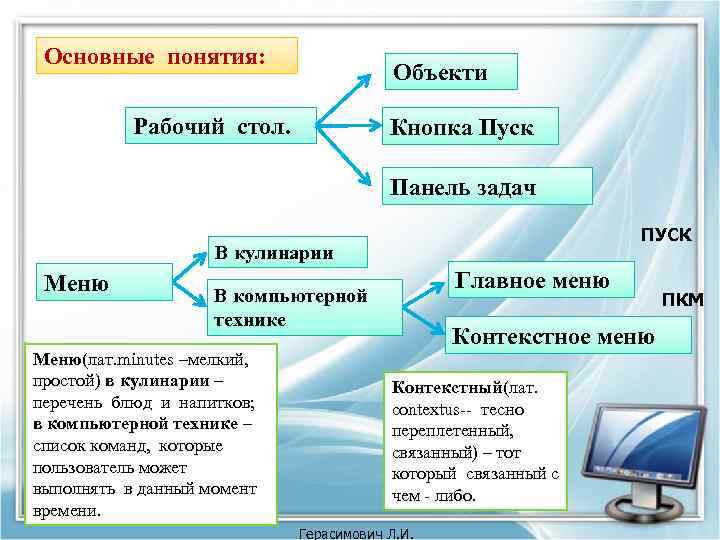 Основные понятия:

Рабочий стол.

Объекти

Кнопка Пуск

Панель задач

ПУСК

Меню

В кулинарии

В компьютерной технике

Главное меню

ПКМ

Контекстное меню

Меню(лат.minutes –мелкий, простой) в кулинарии – перечень блюд и напитков; в компьютерной технике – список команд, которые пользователь может выполнять в данный момент времени.

Контекстный(лат. contextus-- тесно переплетенный, связанный) – тот который связанный с чем - либо.

Герасимович Л.И.